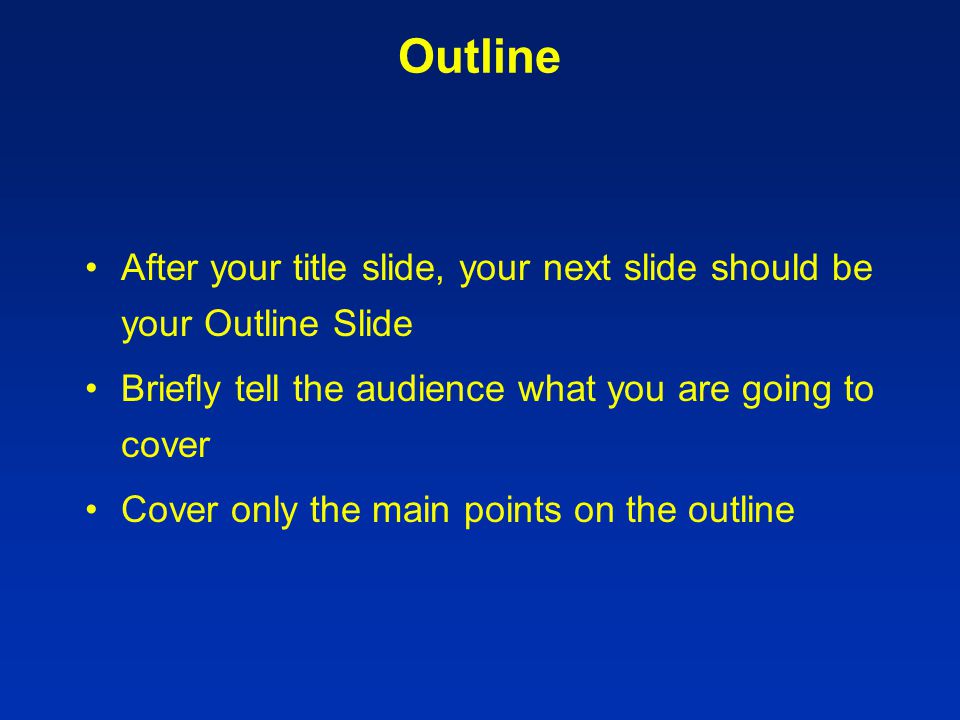 Outline

• After your title slide, your next slide should be your Outline Slide
• Briefly tell the audience what you are going to cover
• Cover only the main points on the outline